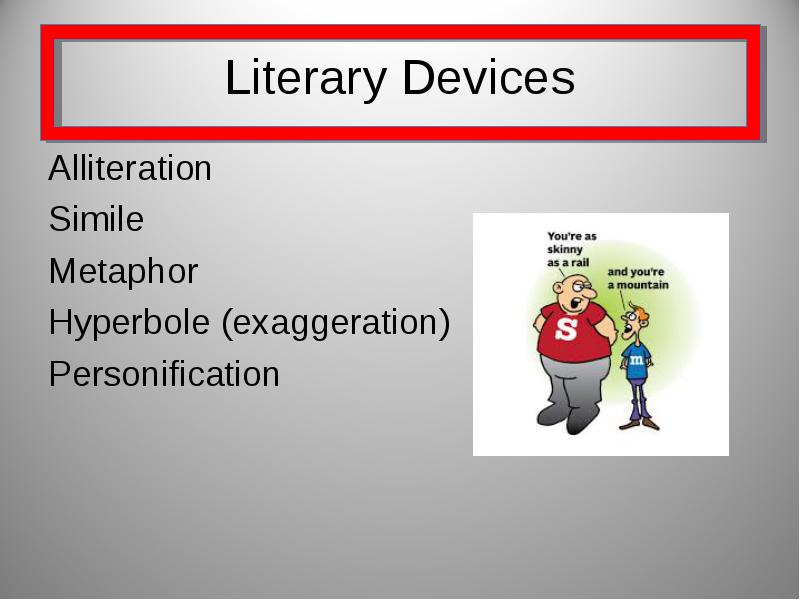 Literary Devices

Alliteration

Simile

Metaphor

Hyperbole (exaggeration)

Personification

You're as skinny as a rail

and you're a mountain

S

m